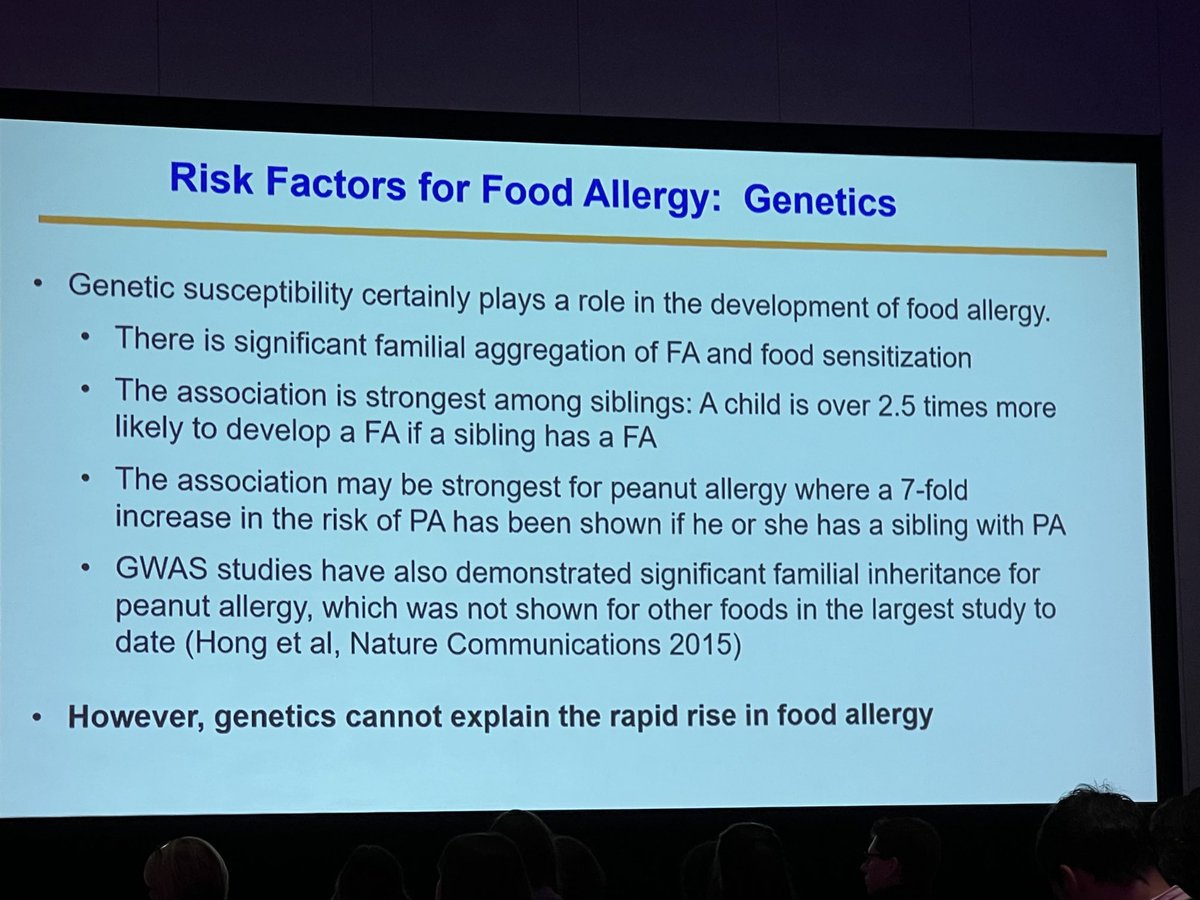 Risk Factors for Food Allergy: Genetics

• Genetic susceptibility certainly plays a role in the development of food allergy.

• There is significant familial aggregation of FA and food sensitization

• The association is strongest among siblings: A child is over 2.5 times more likely to develop a FA if a sibling has a FA

• The association may be strongest for peanut allergy where a 7-fold increase in the risk of PA has been shown if he or she has a sibling with PA

• GWAS studies have also demonstrated significant familial inheritance for peanut allergy, which was not shown for other foods in the largest study to date (Hong et al, Nature Communications 2015)

• However, genetics cannot explain the rapid rise in food allergy